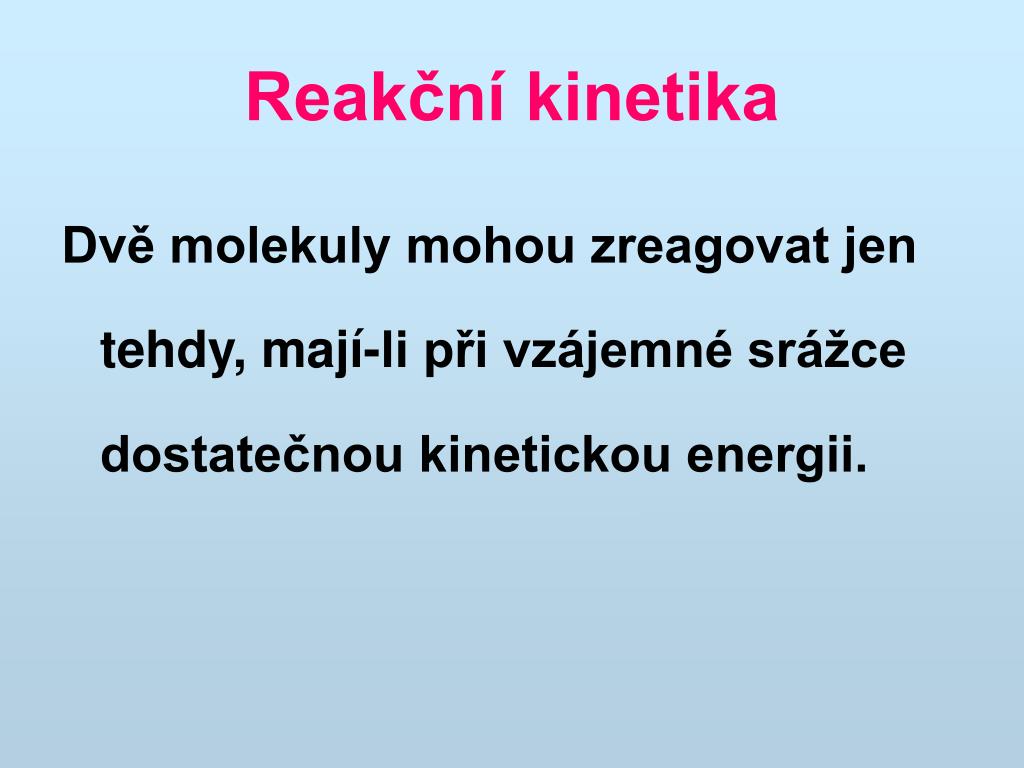 Reakční kinetika

Dvě molekuly mohou zreagovat jen tehdy, mají-li při vzájemné srážce dostatečnou kinetickou energii.